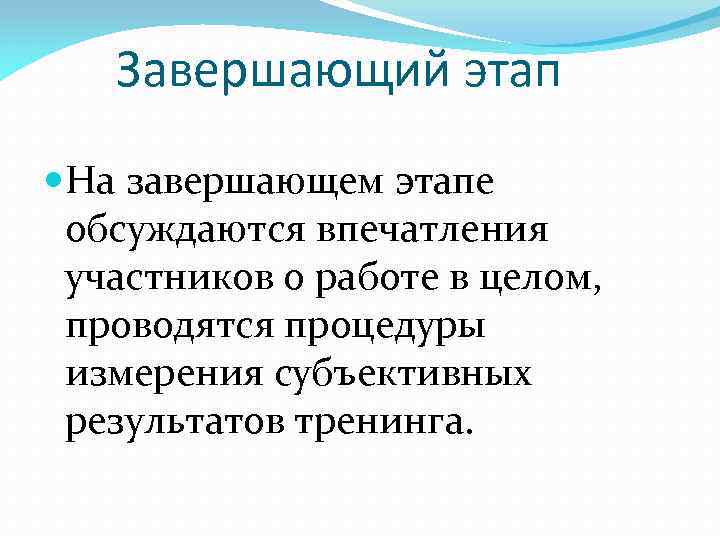 Завершающий этап

На завершающем этапе обсуждаются впечатления участников о работе в целом, проводятся процедуры измерения субъективных результатов тренинга.